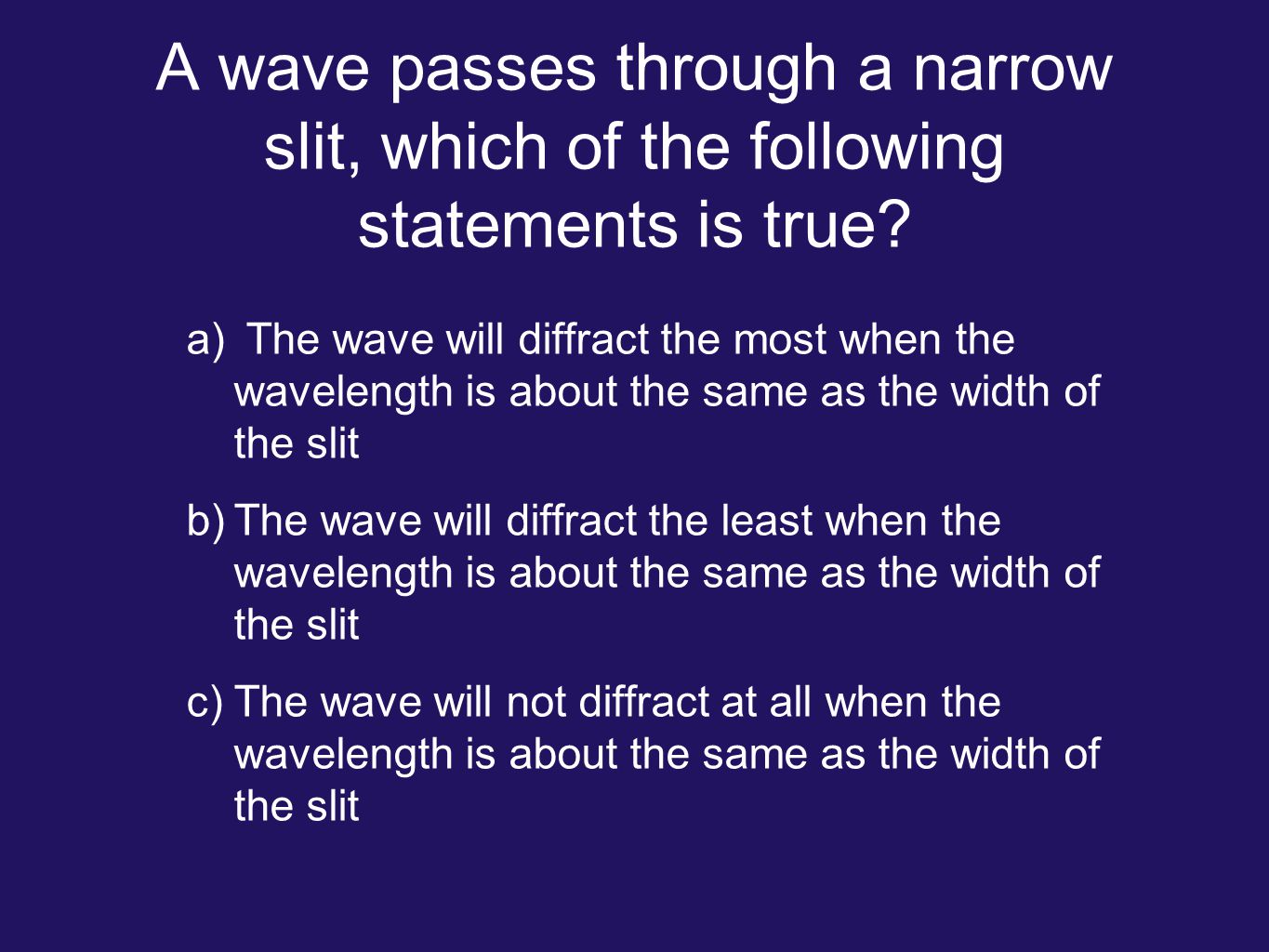 A wave passes through a narrow slit, which of the following statements is true?

a) The wave will diffract the most when the wavelength is about the same as the width of the slit

b) The wave will diffract the least when the wavelength is about the same as the width of the slit

c) The wave will not diffract at all when the wavelength is about the same as the width of the slit